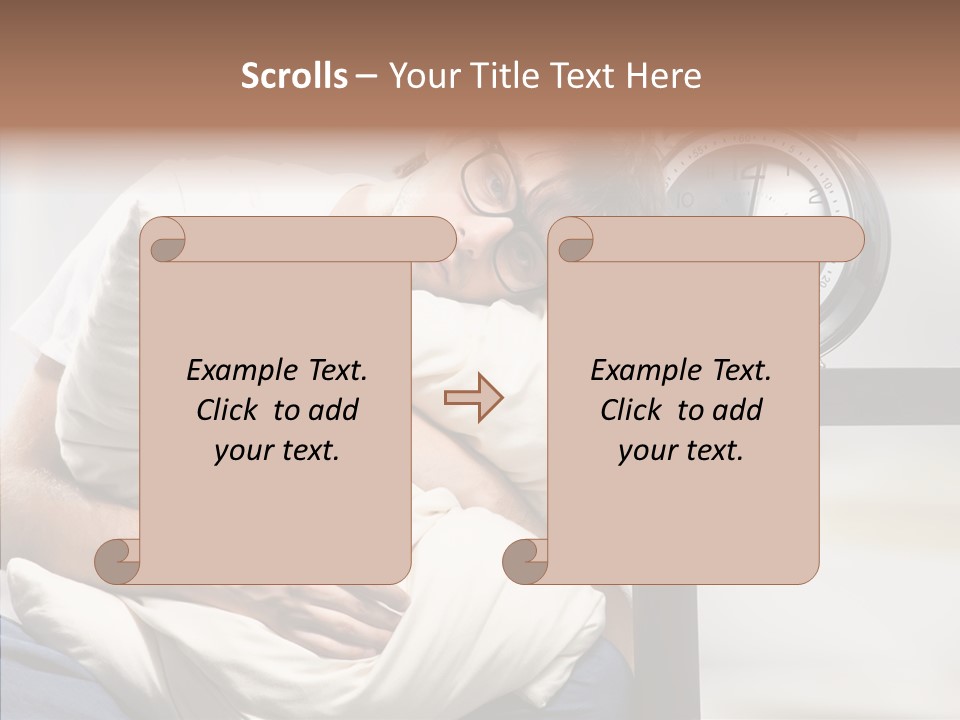 Scrolls – Your Title Text Here

Example Text. Click to add your text.

Example Text. Click to add your text.